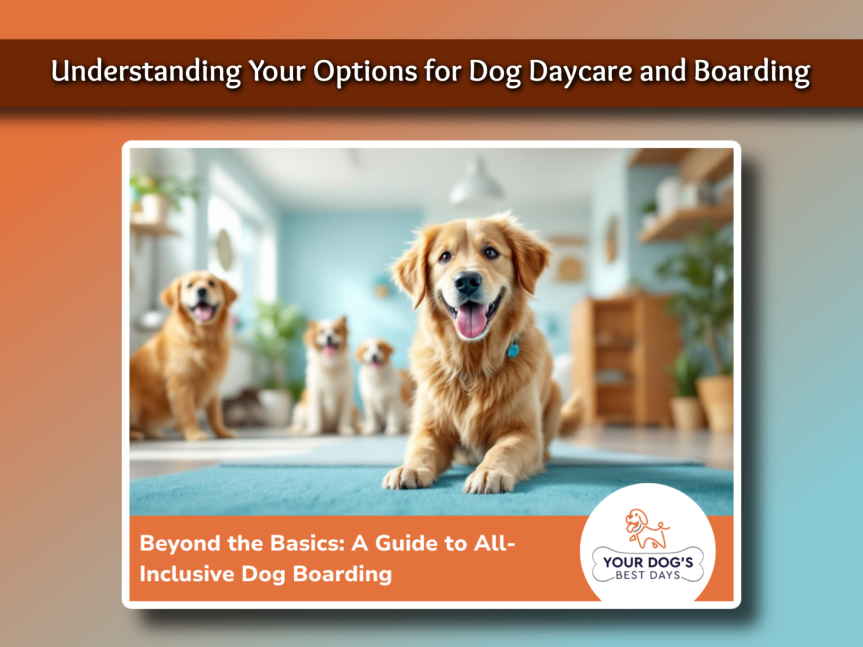 Understanding Your Options for Dog Daycare and Boarding

Beyond the Basics: A Guide to All-Inclusive Dog Boarding

YOUR DOG'S BEST DAYS